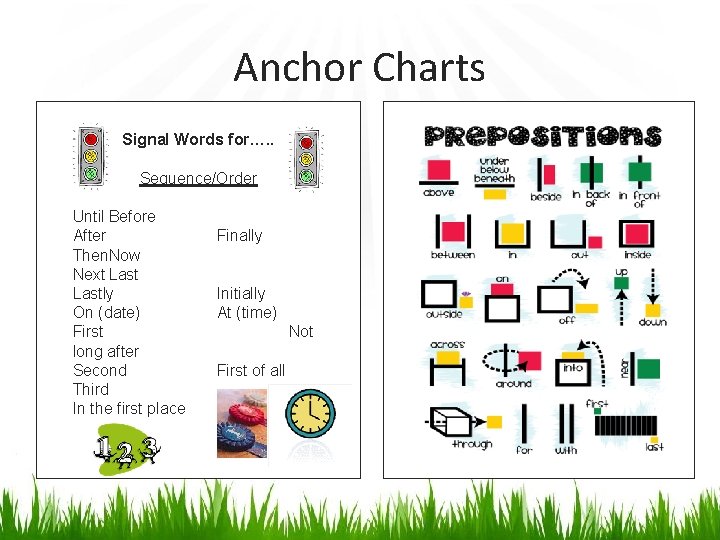 Anchor Charts

Signal Words for…..

Sequence/Order

Until Before
After Finally
ThenNow
Next Last
Lastly Initially
On (date) At (time)
First Not
long after
Second First of all
Third
In the first place

123

PREPOSITIONS

above
under below beneath
beside
in back of
in front of
between
in
out
inside
outside
on
off
up
down
across
around
into
near
through
for
with
first
last